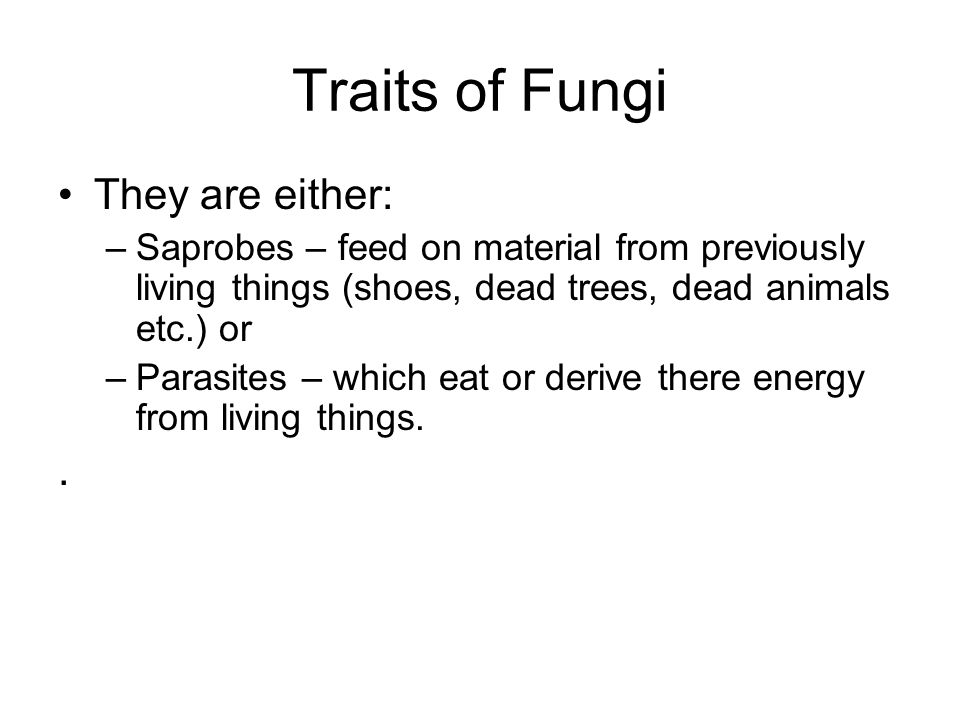 Traits of Fungi

• They are either:
– Saprobes – feed on material from previously living things (shoes, dead trees, dead animals etc.) or
– Parasites – which eat or derive there energy from living things.

.